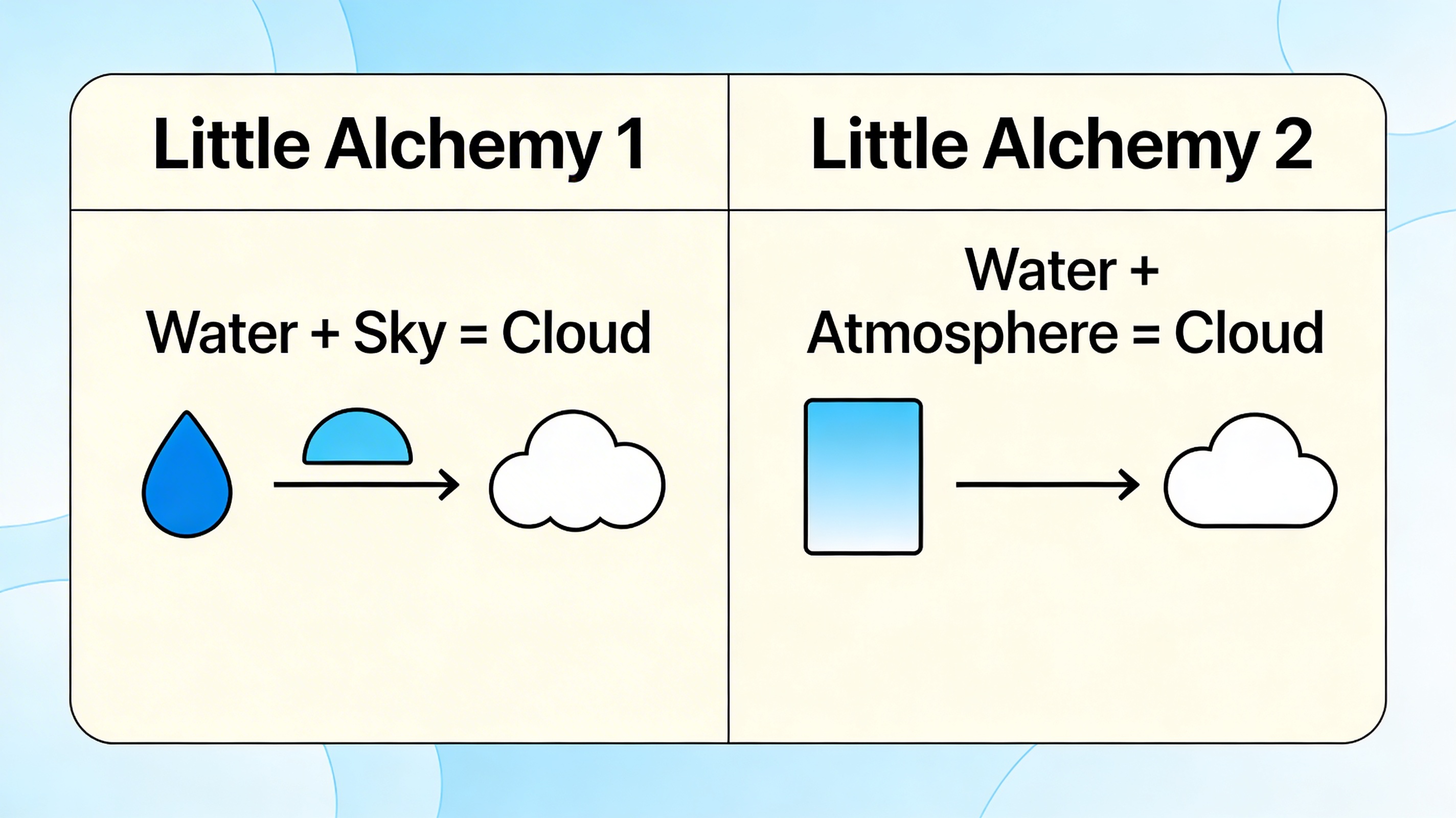 | Little Alchemy 1 | Little Alchemy 2 |
|---|---|
| Water + Sky = Cloud | Water + Atmosphere = Cloud |